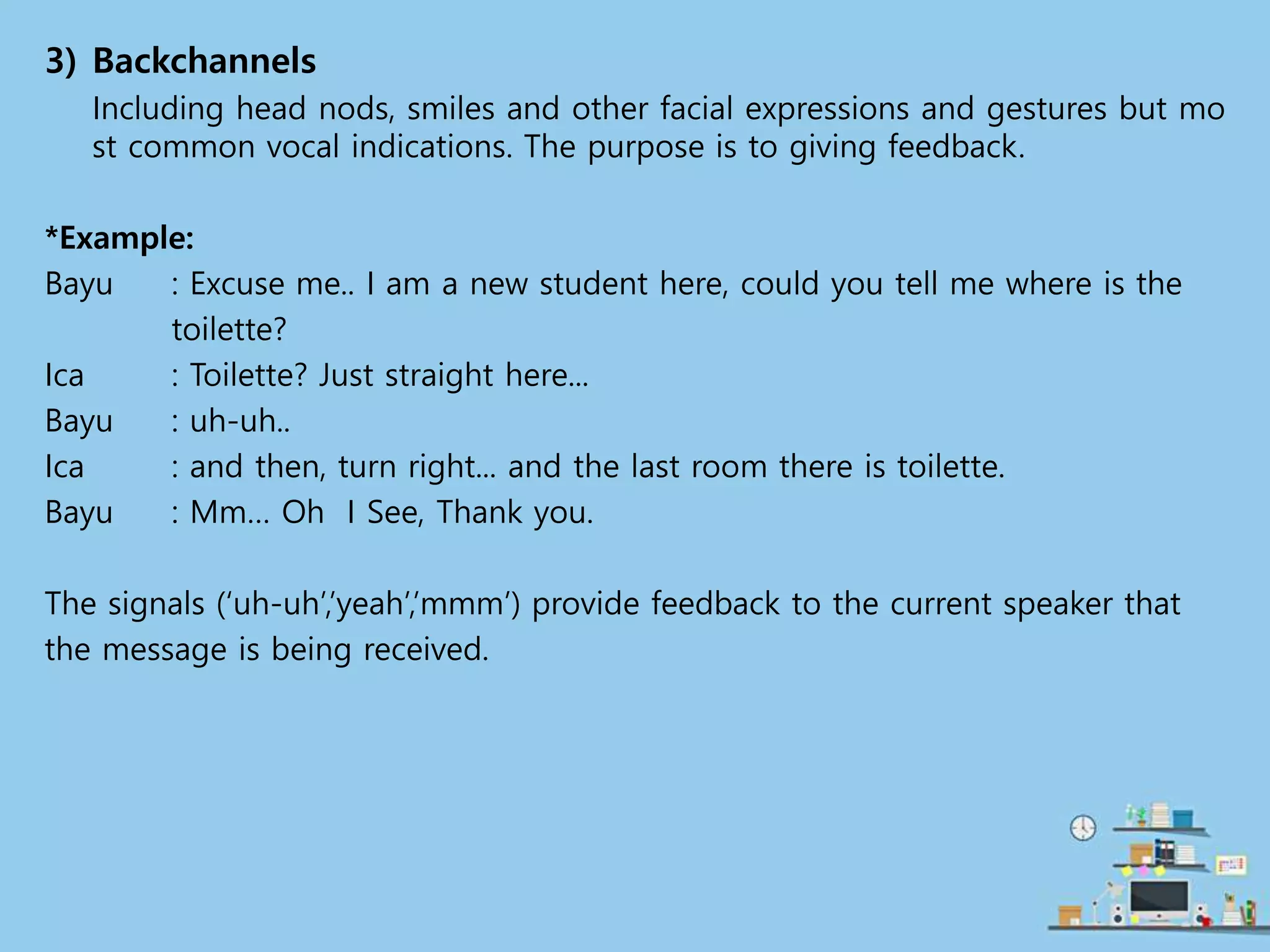 3) Backchannels

Including head nods, smiles and other facial expressions and gestures but mo st common vocal indications. The purpose is to giving feedback.

*Example:

Bayu : Excuse me.. I am a new student here, could you tell me where is the toilette?
Ica : Toilette? Just straight here…
Bayu : uh-uh..
Ica : and then, turn right… and the last room there is toilette.
Bayu : Mm… Oh  I See, Thank you.

The signals (‘uh-uh’,’yeah’,’mmm’) provide feedback to the current speaker that the message is being received.